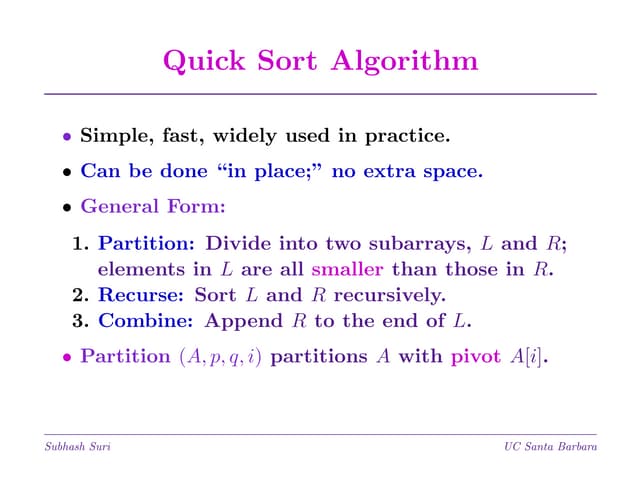 Quick Sort Algorithm

• Simple, fast, widely used in practice.

• Can be done "in place;" no extra space.

• General Form:

1. Partition: Divide into two subarrays, $L$ and $R$; elements in $L$ are all smaller than those in $R$.
2. Recurse: Sort $L$ and $R$ recursively.
3. Combine: Append $R$ to the end of $L$.

• Partition $(A, p, q, i)$ partitions $A$ with pivot $A[i]$.

Subhash Suri

UC Santa Barbara